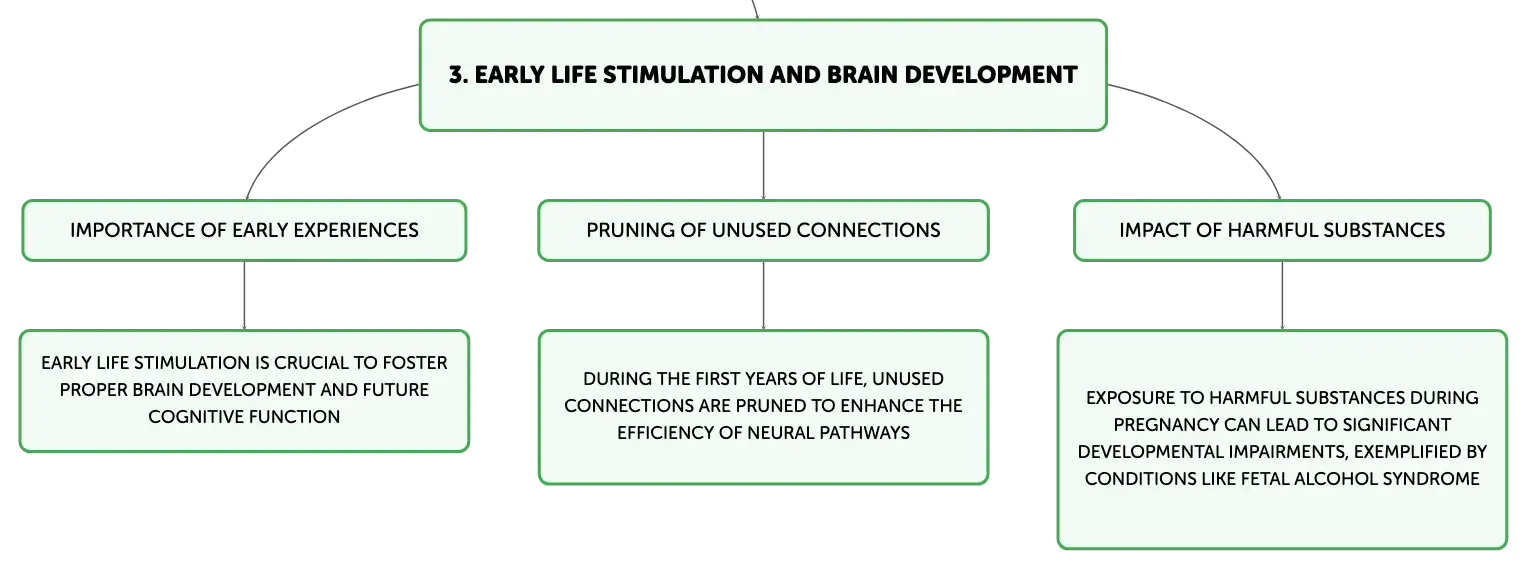 3. EARLY LIFE STIMULATION AND BRAIN DEVELOPMENT

IMPORTANCE OF EARLY EXPERIENCES

EARLY LIFE STIMULATION IS CRUCIAL TO FOSTER PROPER BRAIN DEVELOPMENT AND FUTURE COGNITIVE FUNCTION

PRUNING OF UNUSED CONNECTIONS

DURING THE FIRST YEARS OF LIFE, UNUSED CONNECTIONS ARE PRUNED TO ENHANCE THE EFFICIENCY OF NEURAL PATHWAYS

IMPACT OF HARMFUL SUBSTANCES

EXPOSURE TO HARMFUL SUBSTANCES DURING PREGNANCY CAN LEAD TO SIGNIFICANT DEVELOPMENTAL IMPAIRMENTS, EXEMPLIFIED BY CONDITIONS LIKE FETAL ALCOHOL SYNDROME